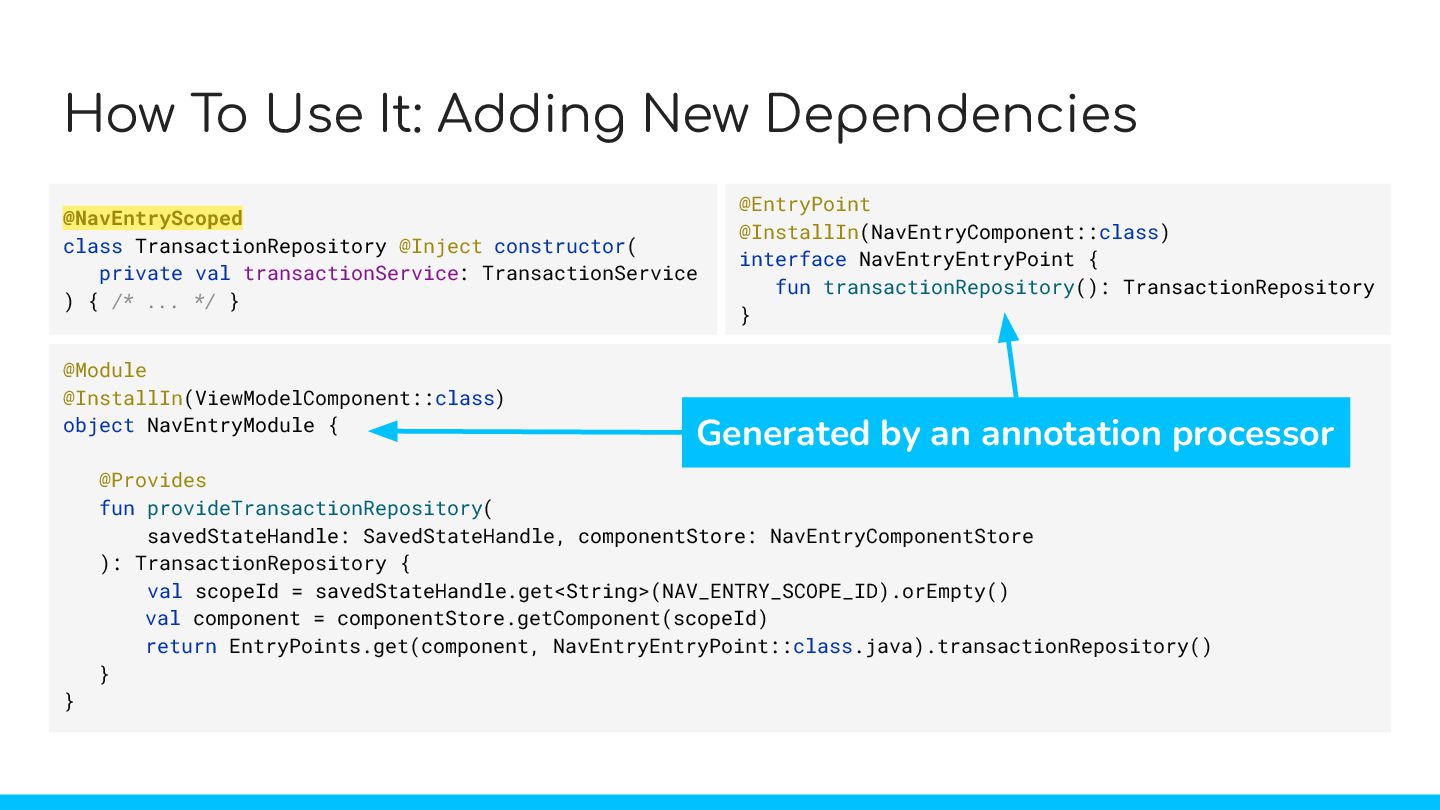 How To Use It: Adding New Dependencies

@NavEntryScoped
class TransactionRepository @Inject constructor(
   private val transactionService: TransactionService
) { /* ... */ }

@EntryPoint
@InstallIn(NavEntryComponent::class)
interface NavEntryEntryPoint {
   fun transactionRepository(): TransactionRepository
}

@Module
@InstallIn(ViewModelComponent::class)
object NavEntryModule {

   @Provides
   fun provideTransactionRepository(
       savedStateHandle: SavedStateHandle, componentStore: NavEntryComponentStore
   ): TransactionRepository {
       val scopeId = savedStateHandle.get<String>(NAV_ENTRY_SCOPE_ID).orEmpty()
       val component = componentStore.getComponent(scopeId)
       return EntryPoints.get(component, NavEntryEntryPoint::class.java).transactionRepository()
   }
}

Generated by an annotation processor